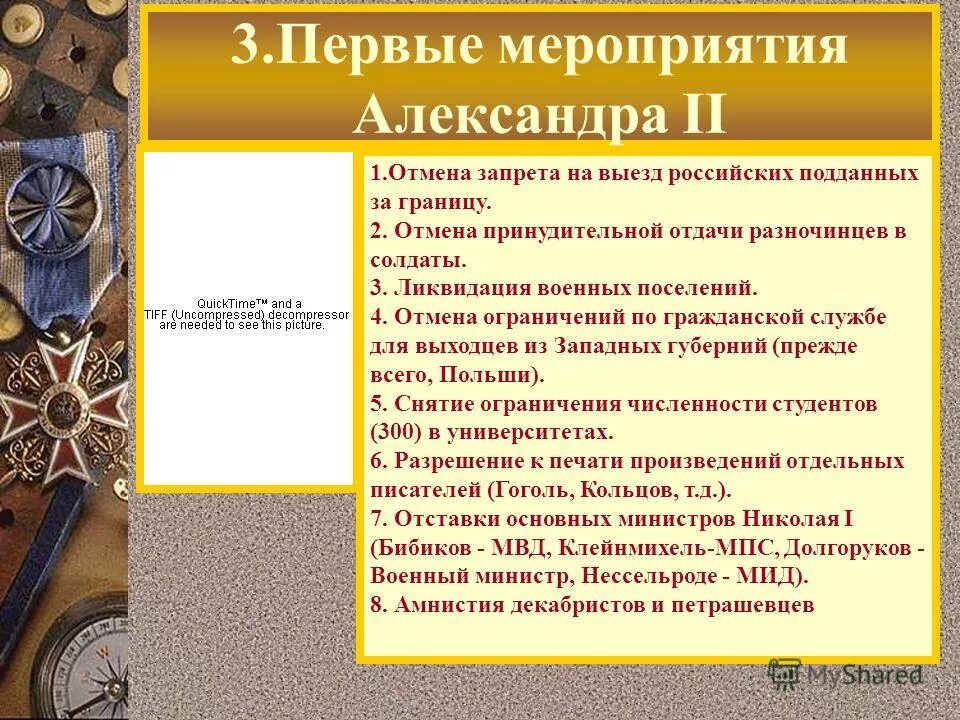 3.Первые мероприятия Александра II

QuickTime™ and a TIFF (Uncompressed) decompressor are needed to see this picture.

1.Отмена запрета на выезд российских подданных за границу.
2. Отмена принудительной отдачи разночинцев в солдаты.
3. Ликвидация военных поселений.
4. Отмена ограничений по гражданской службе для выходцев из Западных губерний (прежде всего, Польши).
5. Снятие ограничения численности студентов (300) в университетах.
6. Разрешение к печати произведений отдельных писателей (Гоголь, Кольцов, т.д.).
7. Отставки основных министров Николая I (Бибиков - МВД, Клейнмихель-МПС, Долгоруков - Военный министр, Нессельроде - МИД).
8. Амнистия декабристов и петрашевцев

MyShared